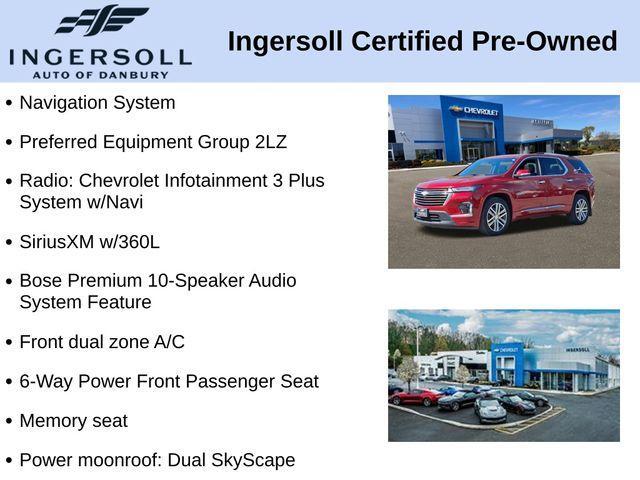 INGERSOLL
AUTO OF DANBURY

Ingersoll Certified Pre-Owned

• Navigation System

• Preferred Equipment Group 2LZ

• Radio: Chevrolet Infotainment 3 Plus System w/Navi

• SiriusXM w/360L

• Bose Premium 10-Speaker Audio System Feature

• Front dual zone A/C

• 6-Way Power Front Passenger Seat

• Memory seat

• Power moonroof: Dual SkyScape

CHEVROLET

CHEVROLET

INGERSOLL